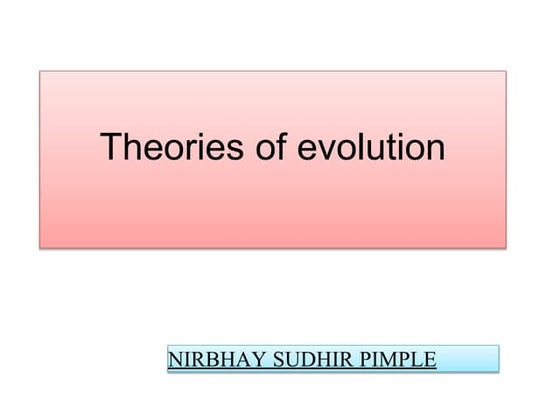 Theories of evolution

NIRBHAY SUDHIR PIMPLE